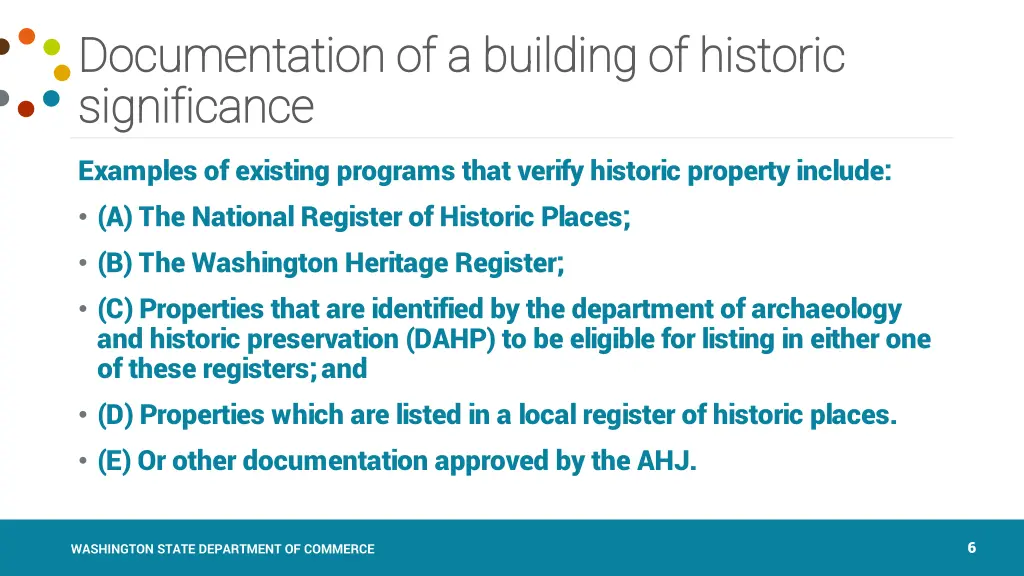 Documentation of a building of historic significance

Examples of existing programs that verify historic property include:

• (A) The National Register of Historic Places;

• (B) The Washington Heritage Register;

• (C) Properties that are identified by the department of archaeology and historic preservation (DAHP) to be eligible for listing in either one of these registers; and

• (D) Properties which are listed in a local register of historic places.

• (E) Or other documentation approved by the AHJ.

WASHINGTON STATE DEPARTMENT OF COMMERCE

6